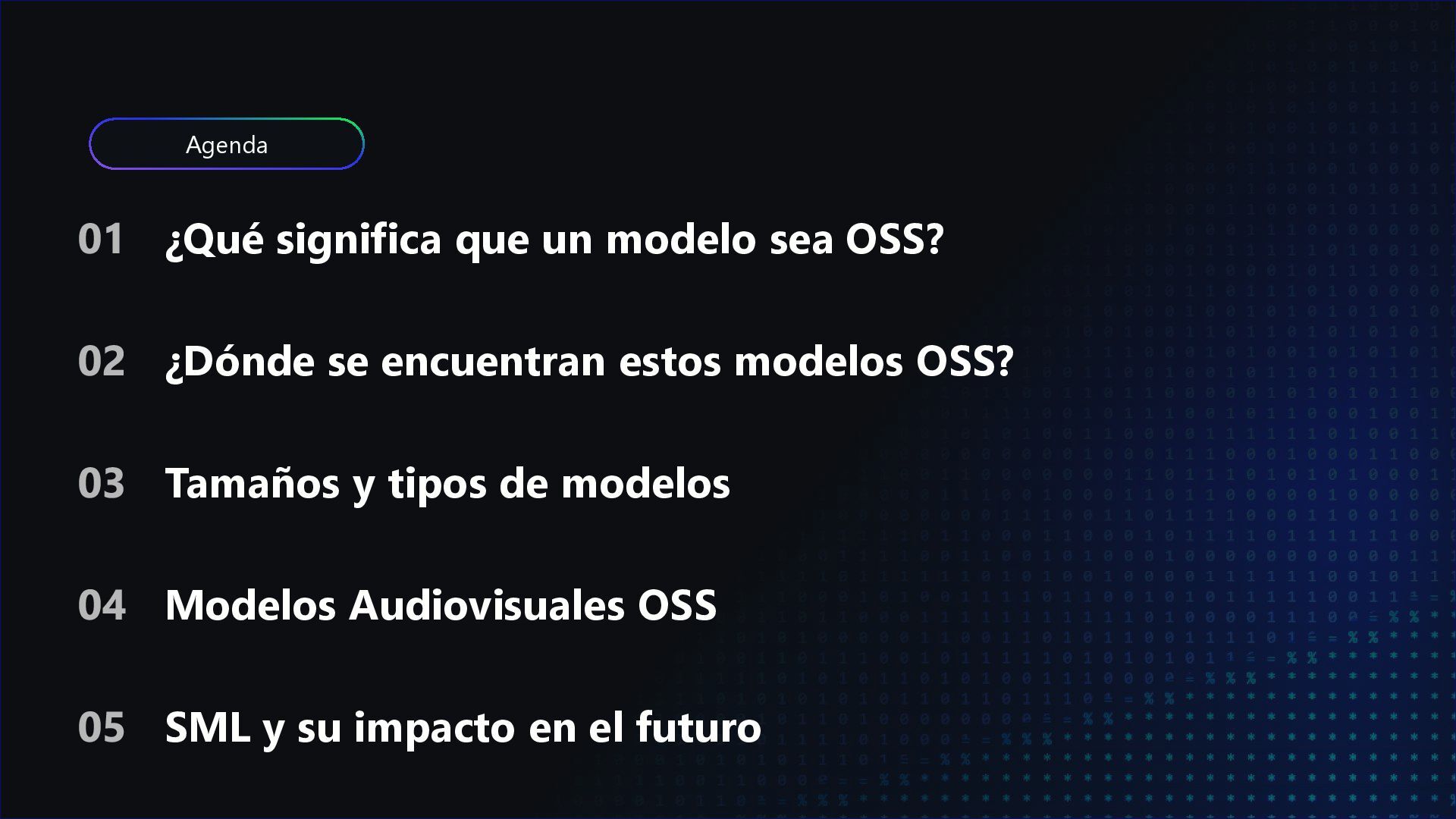 Agenda

01 ¿Qué significa que un modelo sea OSS?

02 ¿Dónde se encuentran estos modelos OSS?

03 Tamaños y tipos de modelos

04 Modelos Audiovisuales OSS

05 SML y su impacto en el futuro